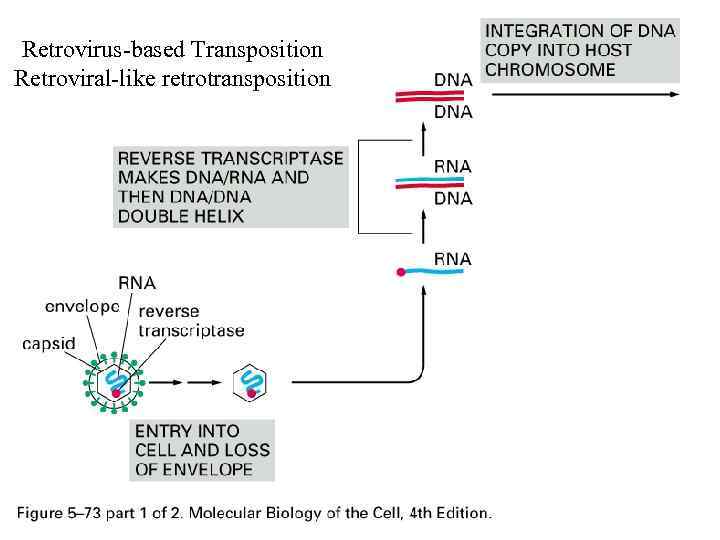 Retrovirus-based Transposition
Retroviral-like retrotransposition

INTEGRATION OF DNA COPY INTO HOST CHROMOSOME

DNA
DNA

REVERSE TRANSCRIPTASE MAKES DNA/RNA AND THEN DNA/DNA DOUBLE HELIX

RNA
DNA

RNA

RNA
envelope
reverse transcriptase
capsid

ENTRY INTO CELL AND LOSS OF ENVELOPE

Figure 5–73 part 1 of 2. Molecular Biology of the Cell, 4th Edition.